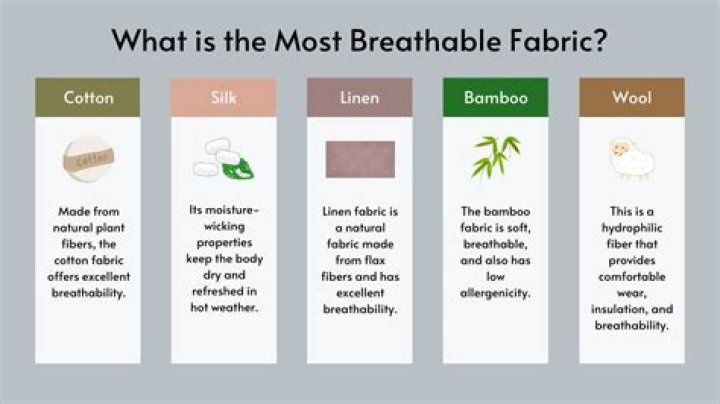 What is the Most Breathable Fabric?

Cotton

cotton

Made from natural plant fibers, the cotton fabric offers excellent breathability.

Silk

Its moisture-wicking properties keep the body dry and refreshed in hot weather.

Linen

Linen fabric is a natural fabric made from flax fibers and has excellent breathability.

Bamboo

The bamboo fabric is soft, breathable, and also has low allergenicity.

Wool

This is a hydrophilic fiber that provides comfortable wear, insulation, and breathability.